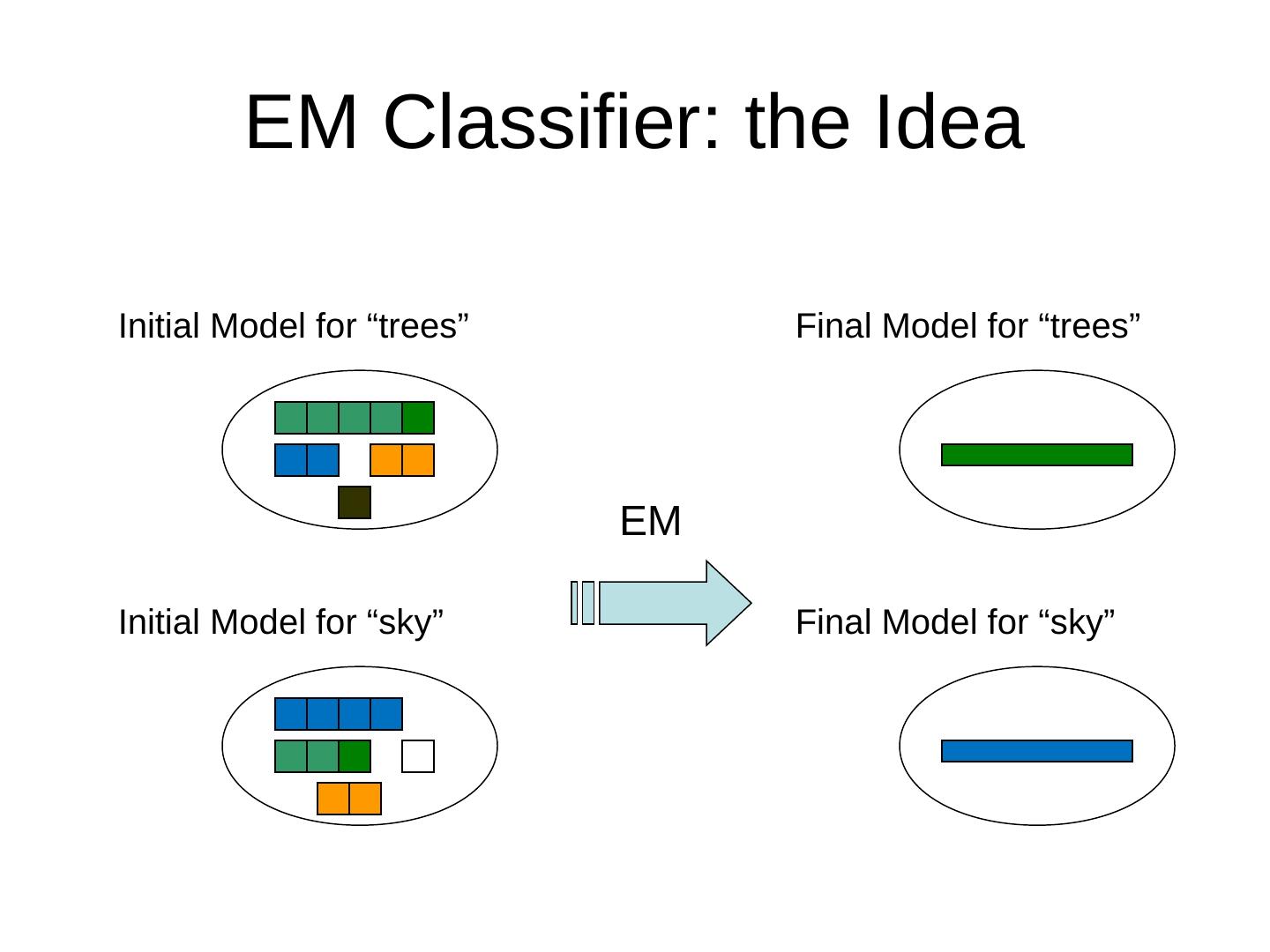 EM Classifier: the Idea

Initial Model for “trees”

Final Model for “trees”

EM

Initial Model for “sky”

Final Model for “sky”